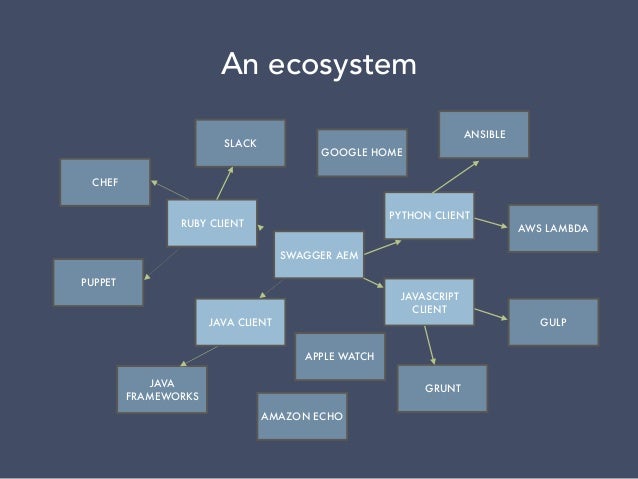 An ecosystem

SLACK

GOOGLE HOME

ANSIBLE

CHEF

RUBY CLIENT

PYTHON CLIENT

AWS LAMBDA

SWAGGER AEM

PUPPET

JAVASCRIPT CLIENT

JAVA CLIENT

GULP

APPLE WATCH

JAVA FRAMEWORKS

GRUNT

AMAZON ECHO